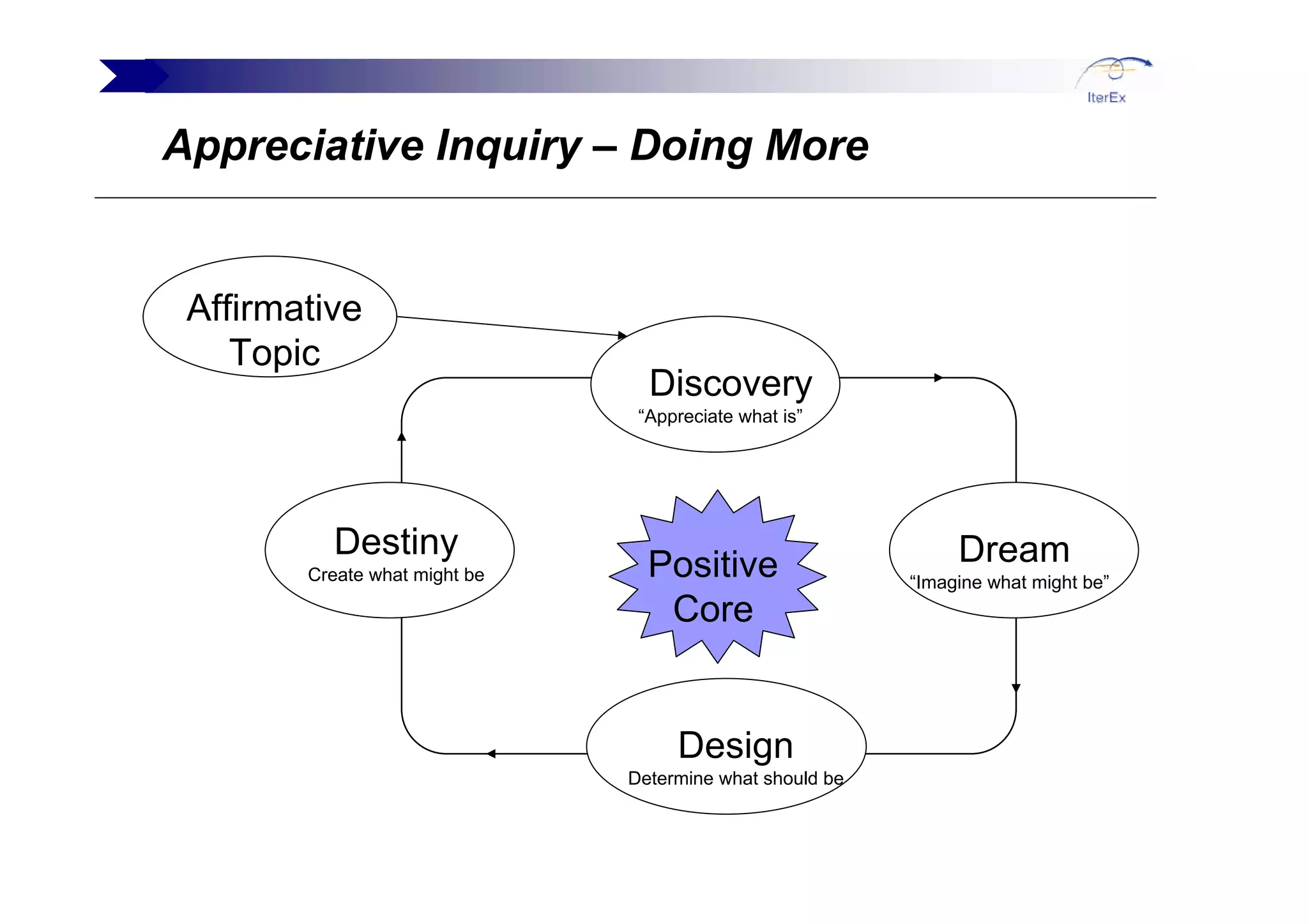 IterEx

Appreciative Inquiry – Doing More

Affirmative Topic

Discovery
“Appreciate what is”

Destiny
Create what might be

Positive Core

Dream
“Imagine what might be”

Design
Determine what should be